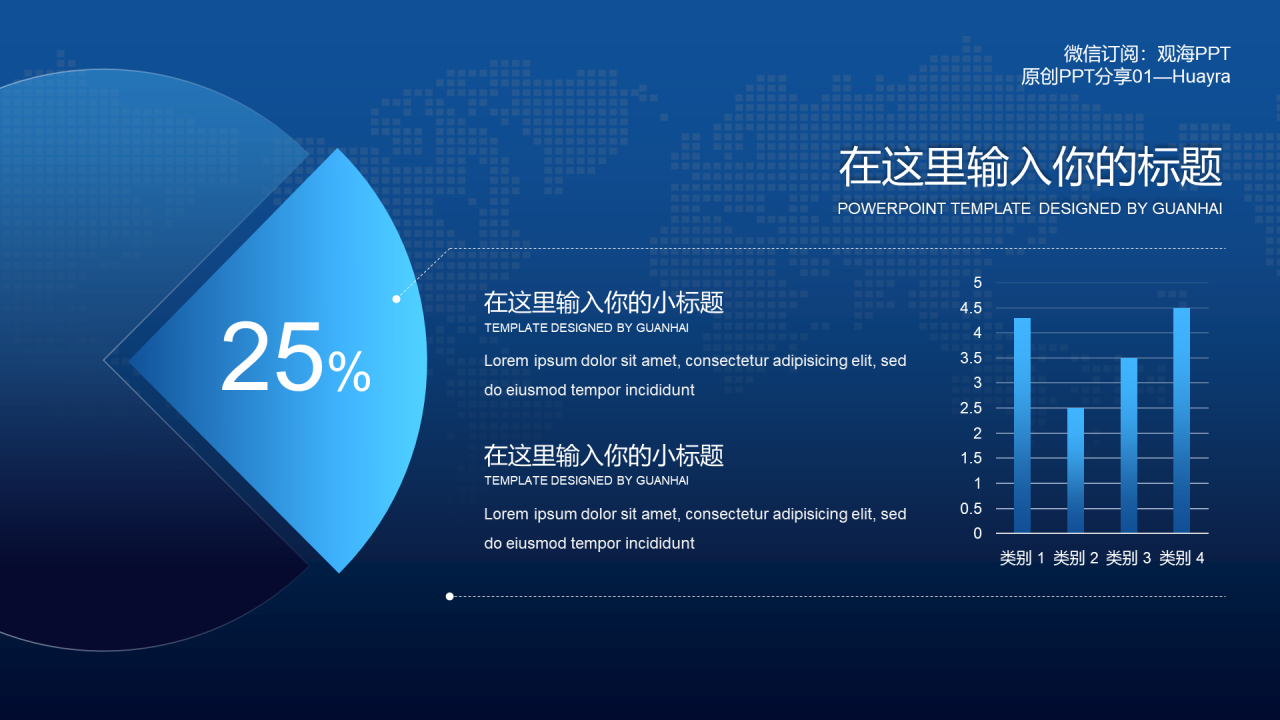 微信订阅：观海PPT
原创PPT分享01—Huayra

在这里输入你的标题
POWERPOINT TEMPLATE DESIGNED BY GUANHAI

25%

在这里输入你的小标题
TEMPLATE DESIGNED BY GUANHAI
Lorem ipsum dolor sit amet, consectetur adipisicing elit, sed do eiusmod tempor incididunt

在这里输入你的小标题
TEMPLATE DESIGNED BY GUANHAI
Lorem ipsum dolor sit amet, consectetur adipisicing elit, sed do eiusmod tempor incididunt

5
4.5
4
3.5
3
2.5
2
1.5
1
0.5
0
类别 1 类别 2 类别 3 类别 4